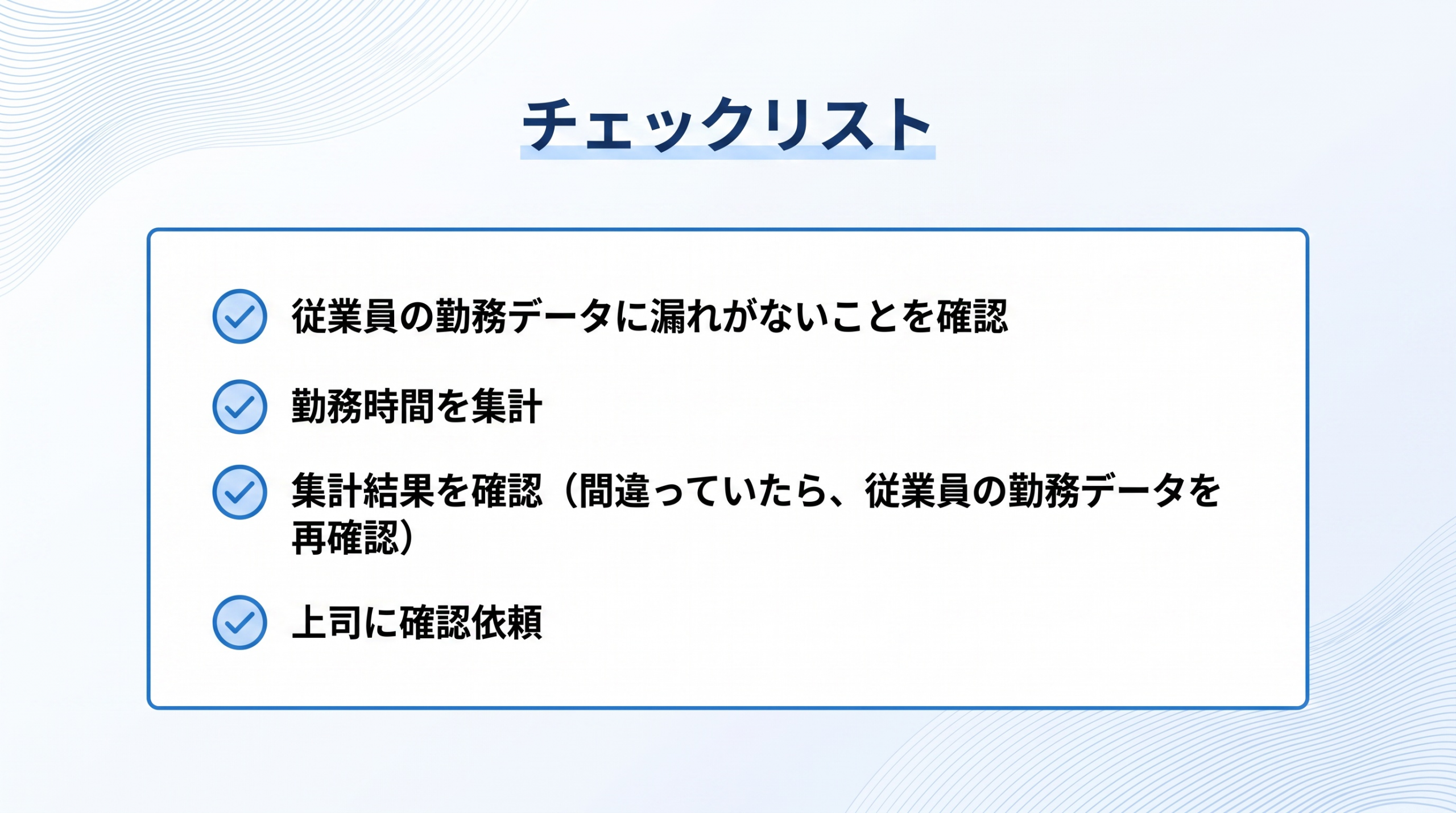 チェックリスト

従業員の勤務データに漏れがないことを確認

勤務時間を集計

集計結果を確認（間違っていたら、従業員の勤務データを再確認）

上司に確認依頼